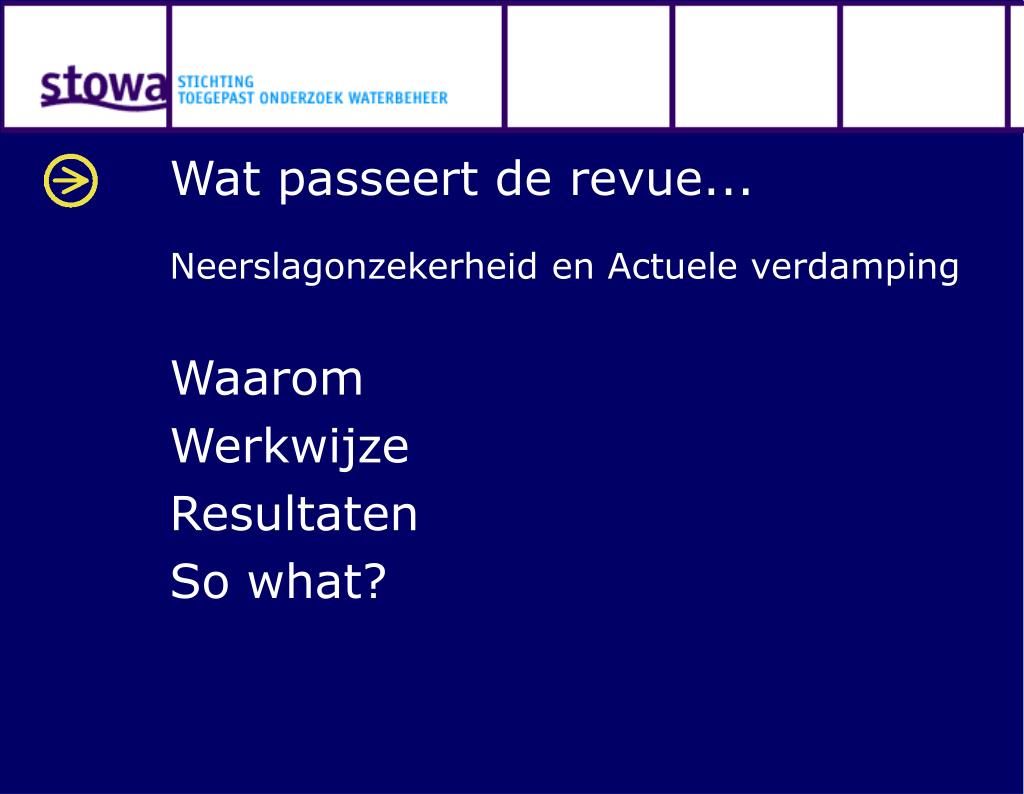 stowa STICHTING TOEGEPAST ONDERZOEK WATERBEHEER

Wat passeert de revue...

Neerslagonzekerheid en Actuele verdamping

Waarom
Werkwijze
Resultaten
So what?